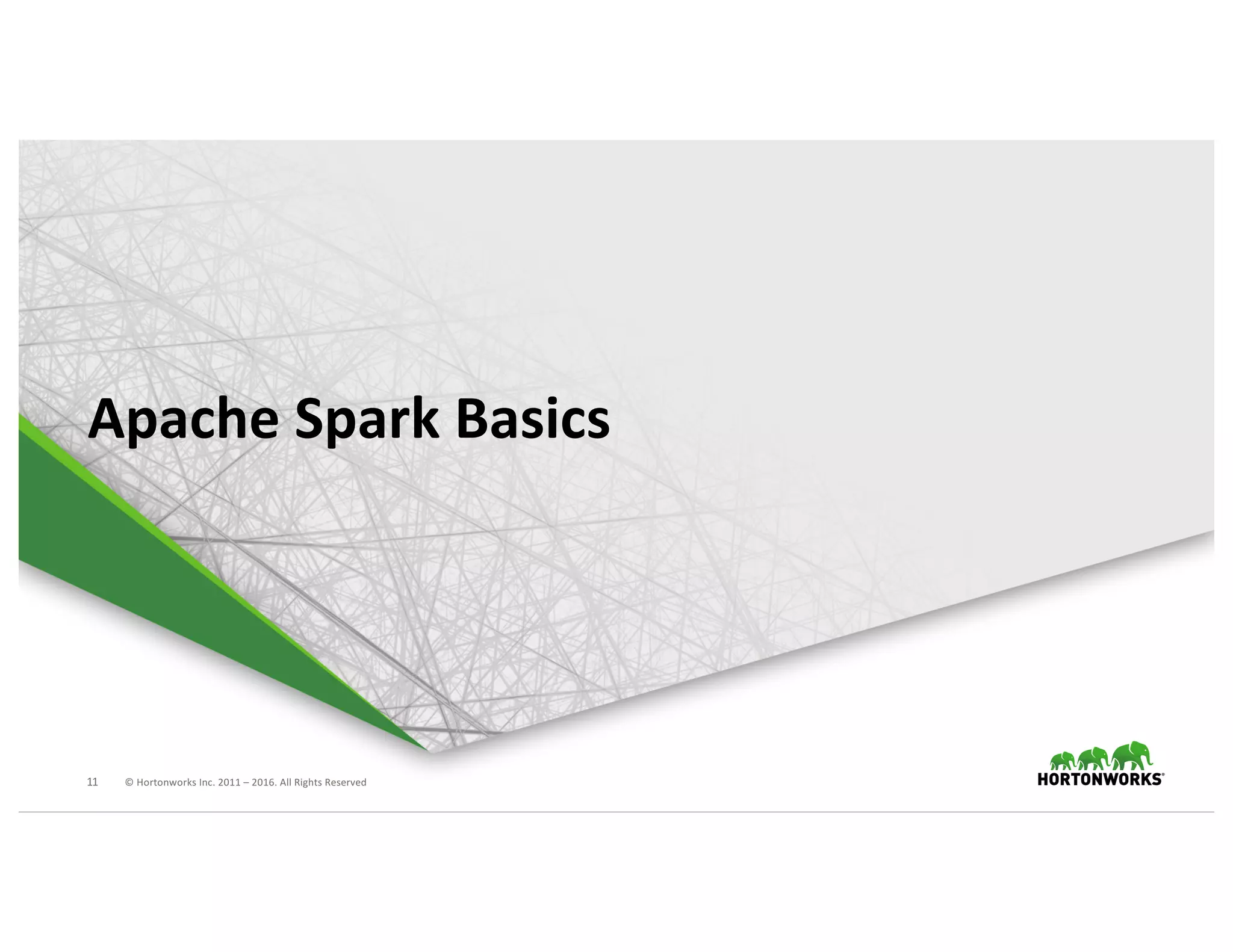 Apache Spark Basics

11 © Hortonworks Inc. 2011 – 2016. All Rights Reserved

HORTONWORKS®